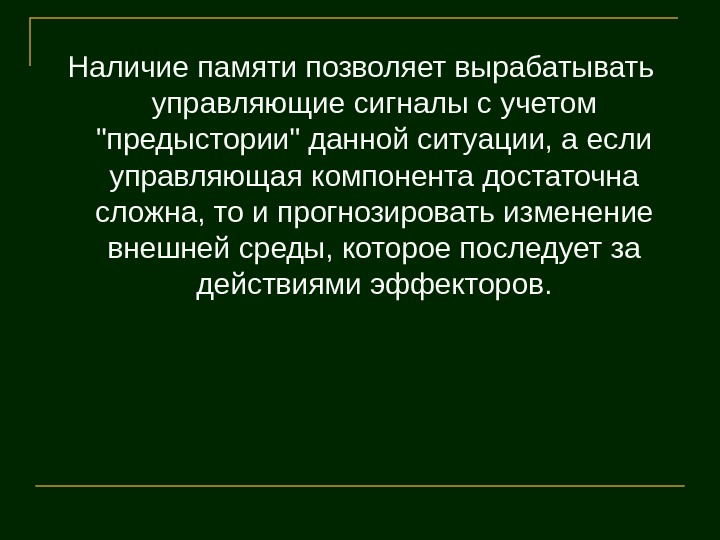 Наличие памяти позволяет вырабатывать управляющие сигналы с учетом "предыстории" данной ситуации, а если управляющая компонента достаточна сложна, то и прогнозировать изменение внешней среды, которое последует за действиями эффекторов.